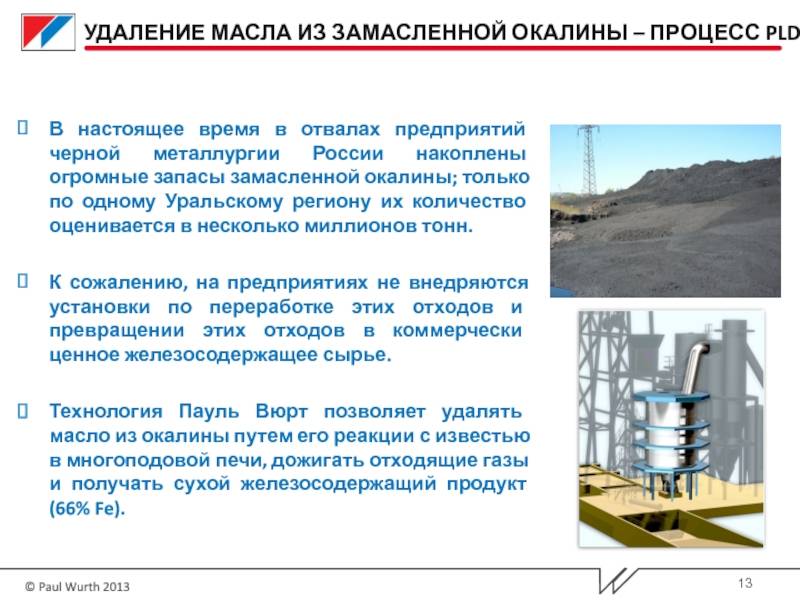 УДАЛЕНИЕ МАСЛА ИЗ ЗАМАСЛЕННОЙ ОКАЛИНЫ – ПРОЦЕСС PLD

В настоящее время в отвалах предприятий черной металлургии России накоплены огромные запасы замасленной окалины; только по одному Уральскому региону их количество оценивается в несколько миллионов тонн.

К сожалению, на предприятиях не внедряются установки по переработке этих отходов и превращении этих отходов в коммерчески ценное железосодержащее сырье.

Технология Пауль Вюрт позволяет удалять масло из окалины путем его реакции с известью в многоподовой печи, дожигать отходящие газы и получать сухой железосодержащий продукт (66% Fe).

© Paul Wurth 2013

13